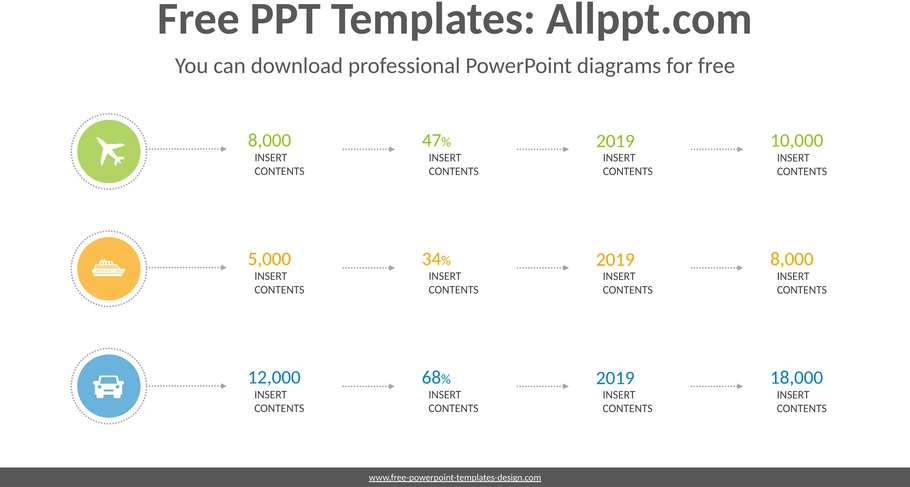 Free PPT Templates: Allppt.com

You can download professional PowerPoint diagrams for free

8,000
INSERT CONTENTS

47%
INSERT CONTENTS

2019
INSERT CONTENTS

10,000
INSERT CONTENTS

5,000
INSERT CONTENTS

34%
INSERT CONTENTS

2019
INSERT CONTENTS

8,000
INSERT CONTENTS

12,000
INSERT CONTENTS

68%
INSERT CONTENTS

2019
INSERT CONTENTS

18,000
INSERT CONTENTS

www.free-powerpoint-templates-design.com